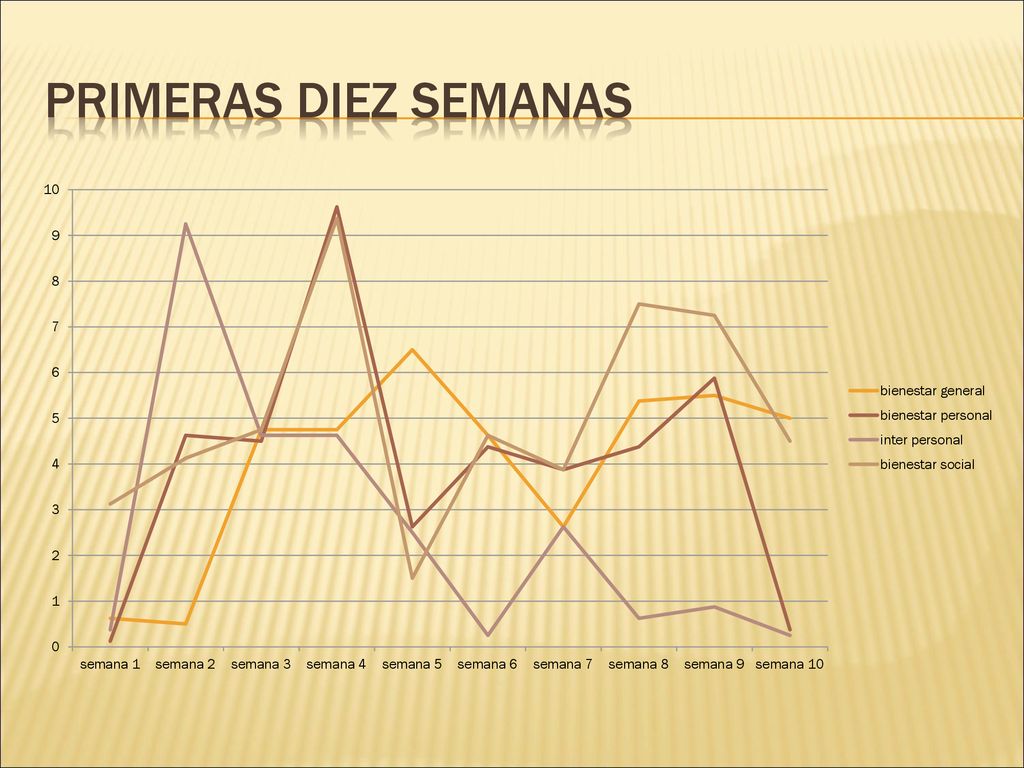 PRIMERAS DIEZ SEMANAS

10
9
8
7
6
5
4
3
2
1
0

semana 1 semana 2 semana 3 semana 4 semana 5 semana 6 semana 7 semana 8 semana 9 semana 10

bienestar general
bienestar personal
inter personal
bienestar social